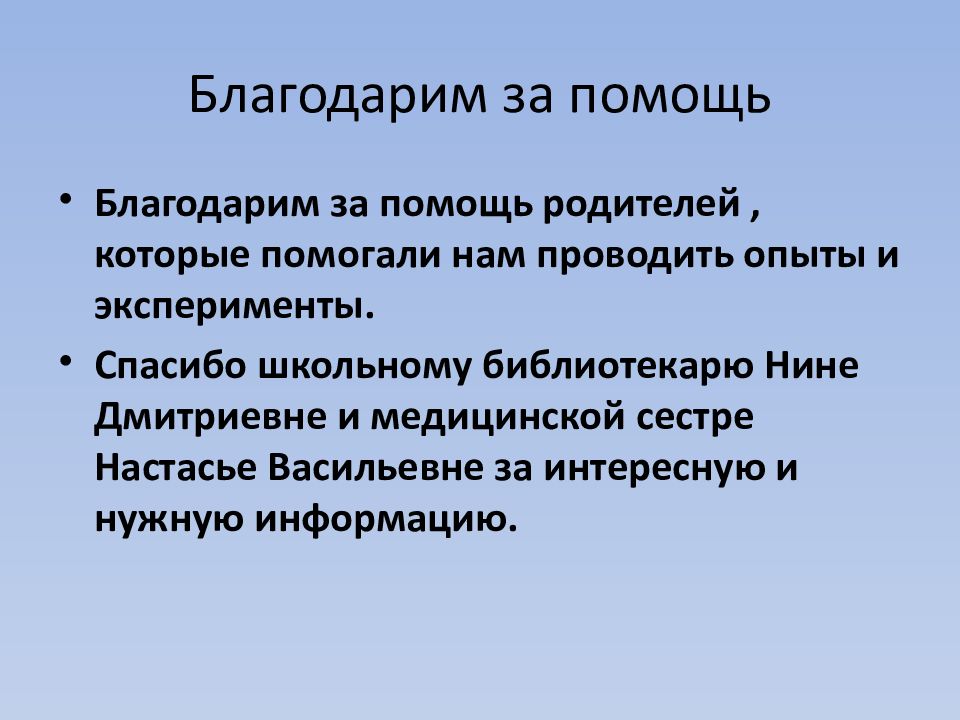 Благодарим за помощь

• Благодарим за помощь родителей , которые помогали нам проводить опыты и эксперименты.

• Спасибо школьному библиотекарю Нине Дмитриевне и медицинской сестре Настасье Васильевне за интересную и нужную информацию.